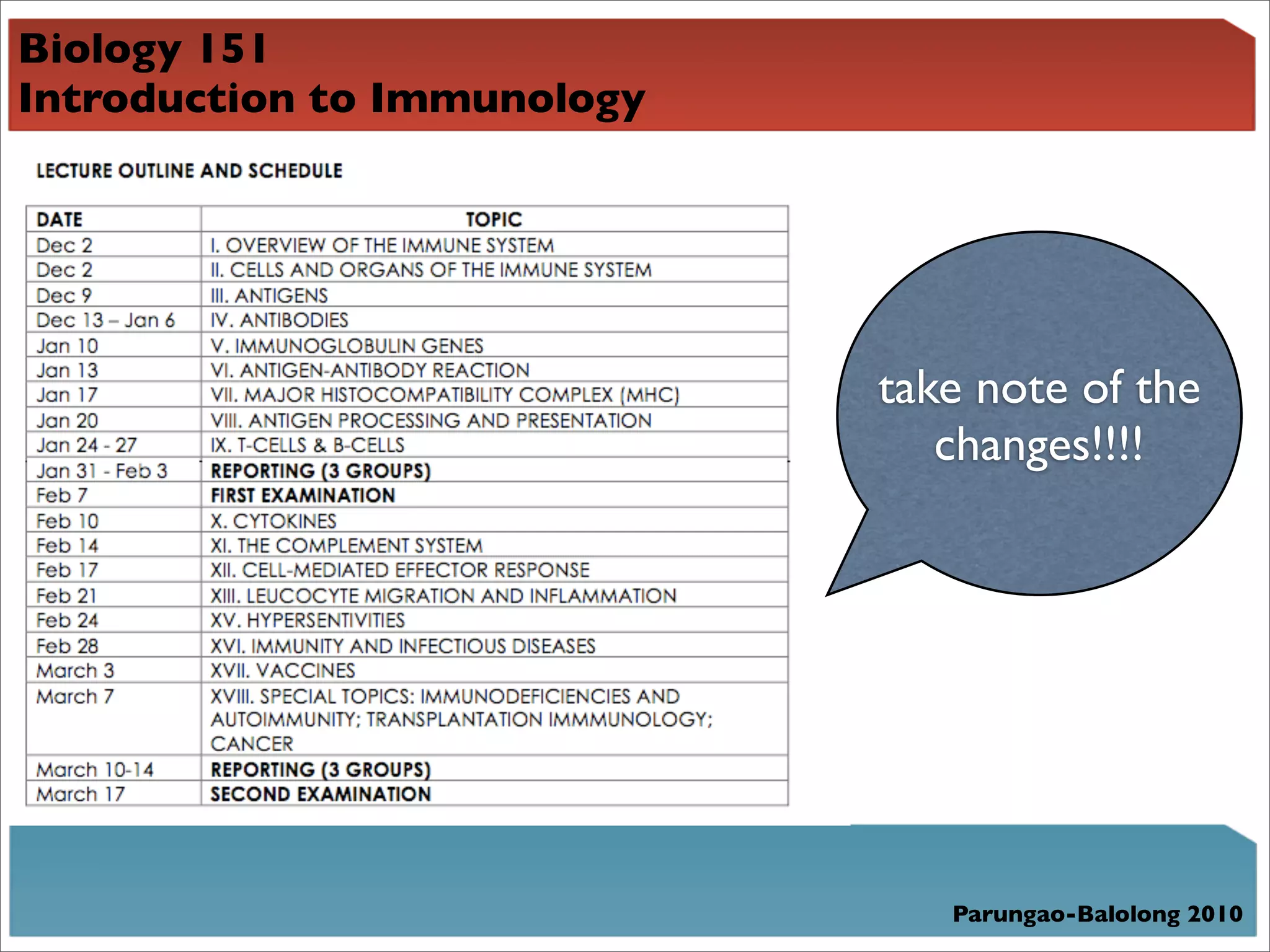 Biology 151
Introduction to Immunology

LECTURE OUTLINE AND SCHEDULE

| DATE | TOPIC |
|---|---|
| Dec 2 | I. OVERVIEW OF THE IMMUNE SYSTEM |
| Dec 2 | II. CELLS AND ORGANS OF THE IMMUNE SYSTEM |
| Dec 9 | III. ANTIGENS |
| Dec 13 – Jan 6 | IV. ANTIBODIES |
| Jan 10 | V. IMMUNOGLOBULIN GENES |
| Jan 13 | VI. ANTIGEN-ANTIBODY REACTION |
| Jan 17 | VII. MAJOR HISTOCOMPATIBILITY COMPLEX (MHC) |
| Jan 20 | VIII. ANTIGEN PROCESSING AND PRESENTATION |
| Jan 24 - 27 | IX. T-CELLS & B-CELLS |
| Jan 31 - Feb 3 | REPORTING (3 GROUPS) |
| Feb 7 | FIRST EXAMINATION |
| Feb 10 | X. CYTOKINES |
| Feb 14 | XI. THE COMPLEMENT SYSTEM |
| Feb 17 | XII. CELL-MEDIATED EFFECTOR RESPONSE |
| Feb 21 | XIII. LEUCOCYTE MIGRATION AND INFLAMMATION |
| Feb 24 | XV. HYPERSENTIVITIES |
| Feb 28 | XVI. IMMUNITY AND INFECTIOUS DISEASES |
| March 3 | XVII. VACCINES |
| March 7 | XVIII. SPECIAL TOPICS: IMMUNODEFICIENCIES AND AUTOIMMUNITY; TRANSPLANTATION IMMMUNOLOGY; CANCER |
| March 10-14 | REPORTING (3 GROUPS) |
| March 17 | SECOND EXAMINATION |

take note of the changes!!!!

Parungao-Balolong 2010